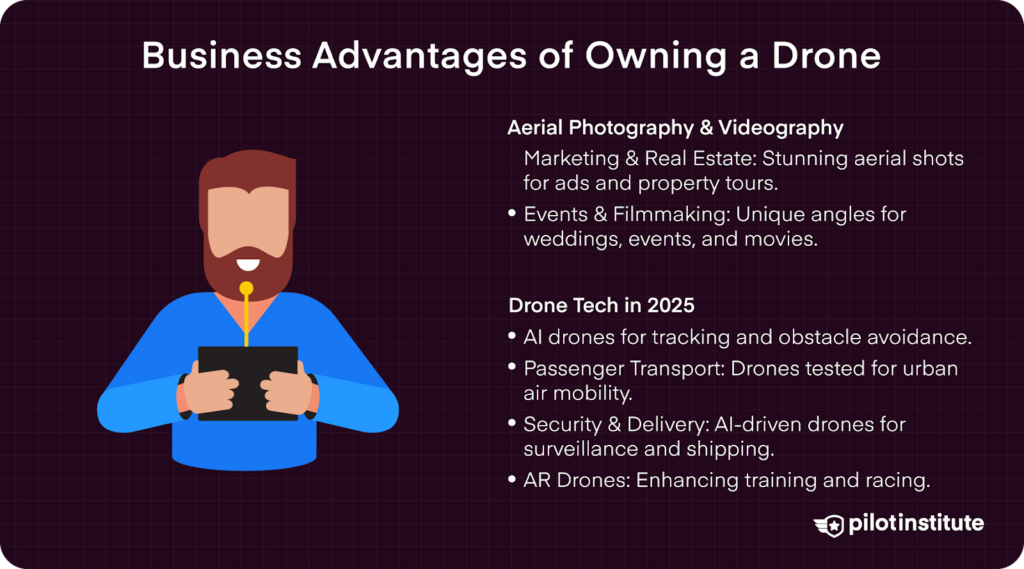 Business Advantages of Owning a Drone

Aerial Photography & Videography

Marketing & Real Estate: Stunning aerial shots for ads and property tours.

• Events & Filmmaking: Unique angles for weddings, events, and movies.

Drone Tech in 2025

• AI drones for tracking and obstacle avoidance.

• Passenger Transport: Drones tested for urban air mobility.

• Security & Delivery: AI-driven drones for surveillance and shipping.

• AR Drones: Enhancing training and racing.

pilotinstitute